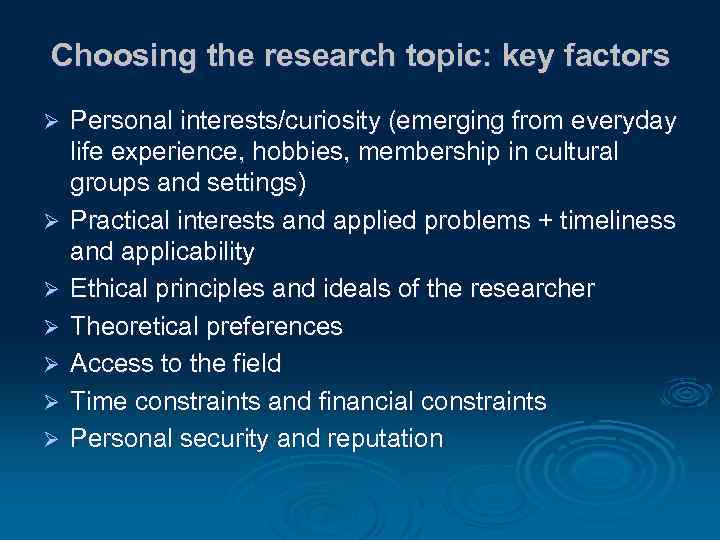 Choosing the research topic: key factors

➢ Personal interests/curiosity (emerging from everyday life experience, hobbies, membership in cultural groups and settings)
➢ Practical interests and applied problems + timeliness and applicability
➢ Ethical principles and ideals of the researcher
➢ Theoretical preferences
➢ Access to the field
➢ Time constraints and financial constraints
➢ Personal security and reputation